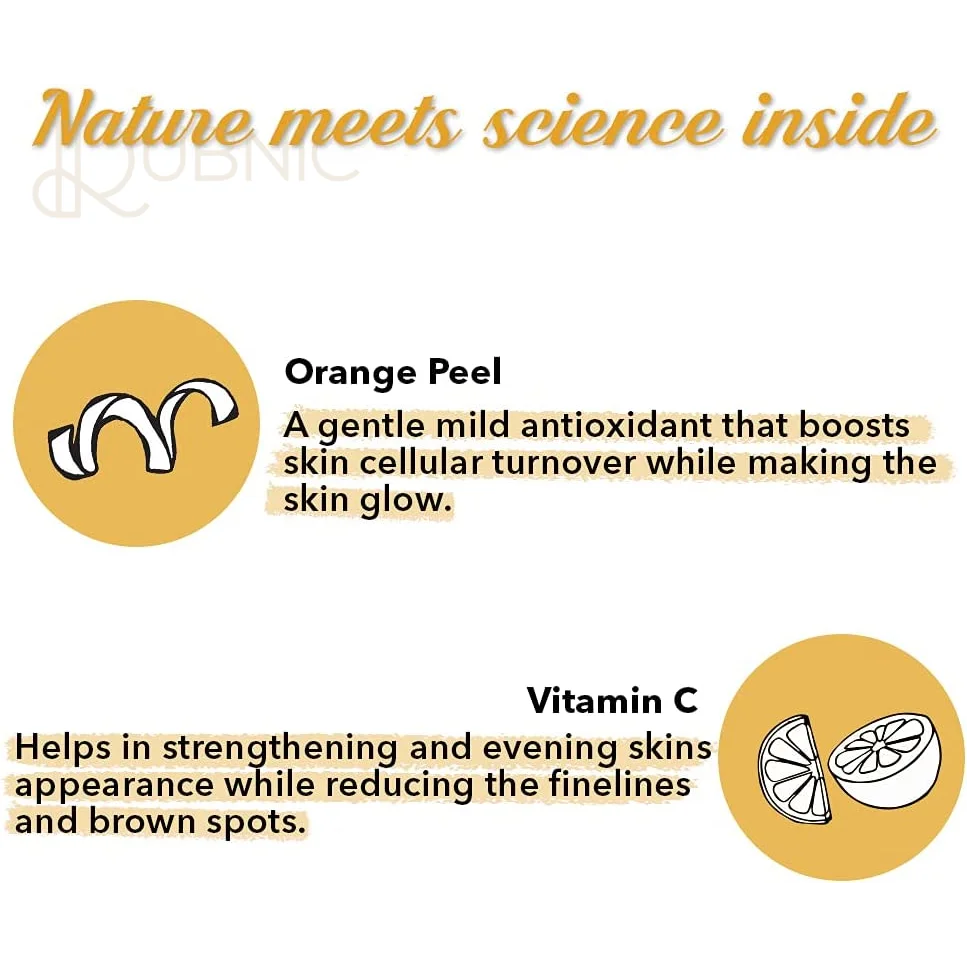 Nature meets science inside

RUBNIC

Orange Peel
A gentle mild antioxidant that boosts skin cellular turnover while making the skin glow.

Vitamin C
Helps in strengthening and evening skins appearance while reducing the finelines and brown spots.